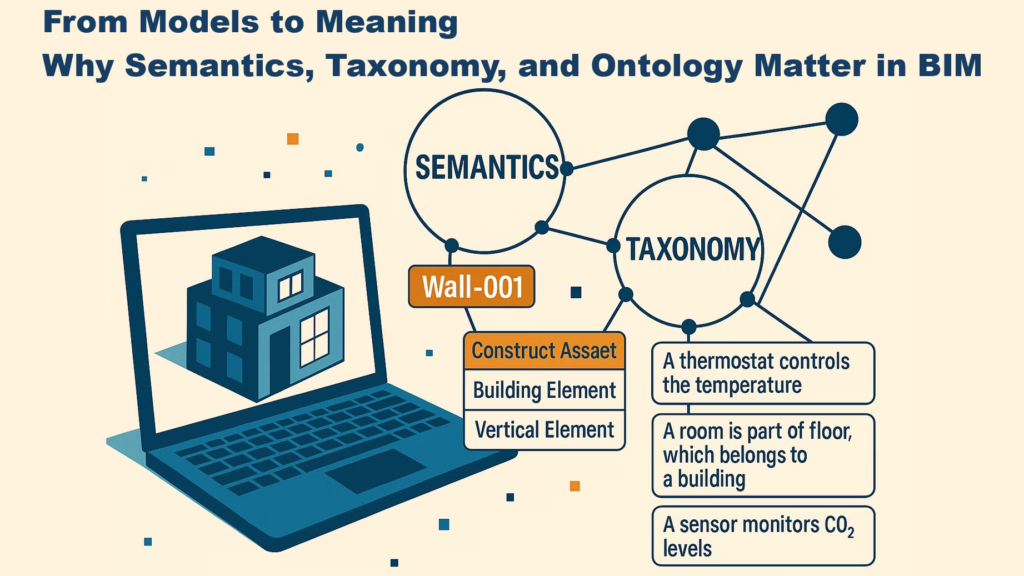 From Models to Meaning
Why Semantics, Taxonomy, and Ontology Matter in BIM

SEMANTICS

TAXONOMY

Wall-001

Construct Assaet

Building Element

Vertical Element

A thermostat controls the temperature

A room is part of floor, which belongs to a building

A sensor monitors $CO_2$ levels